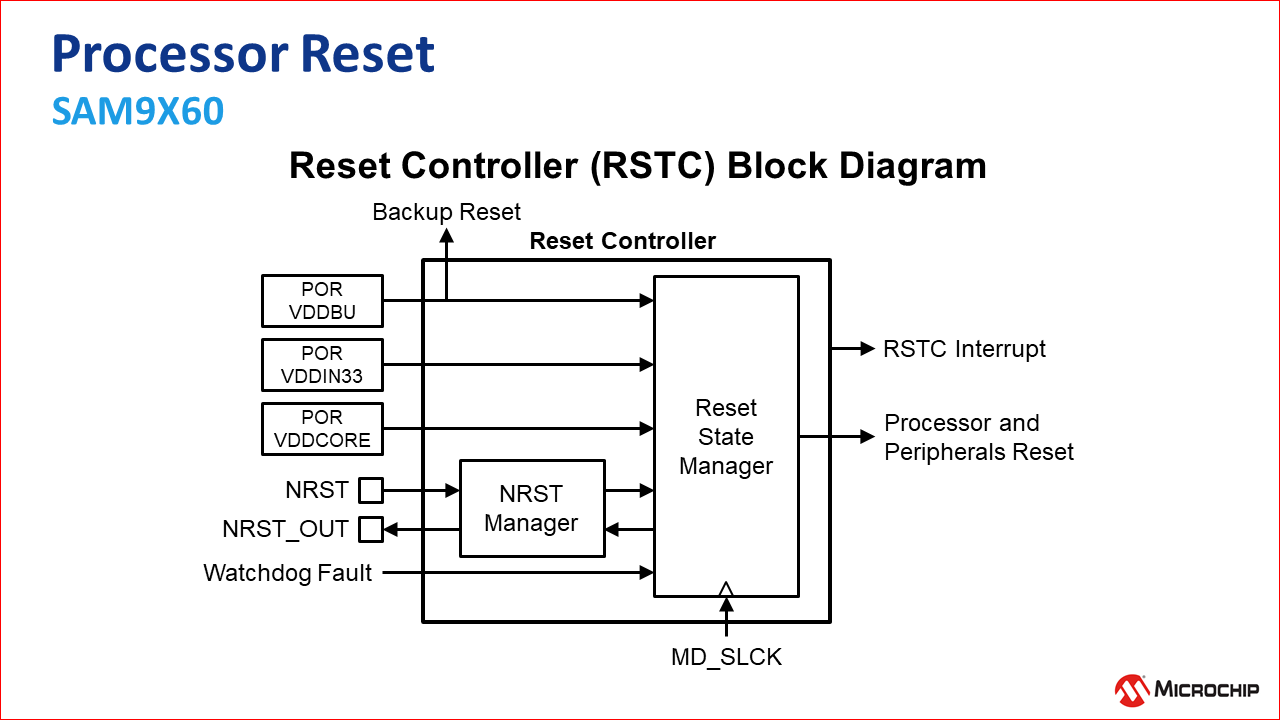 Processor Reset
SAM9X60

Reset Controller (RSTC) Block Diagram

Backup Reset

Reset Controller

POR VDDBU

POR VDDIN33

POR VDDCORE

NRST

NRST_OUT

Watchdog Fault

NRST Manager

Reset State Manager

RSTC Interrupt

Processor and Peripherals Reset

MD_SLCK

MICROCHIP